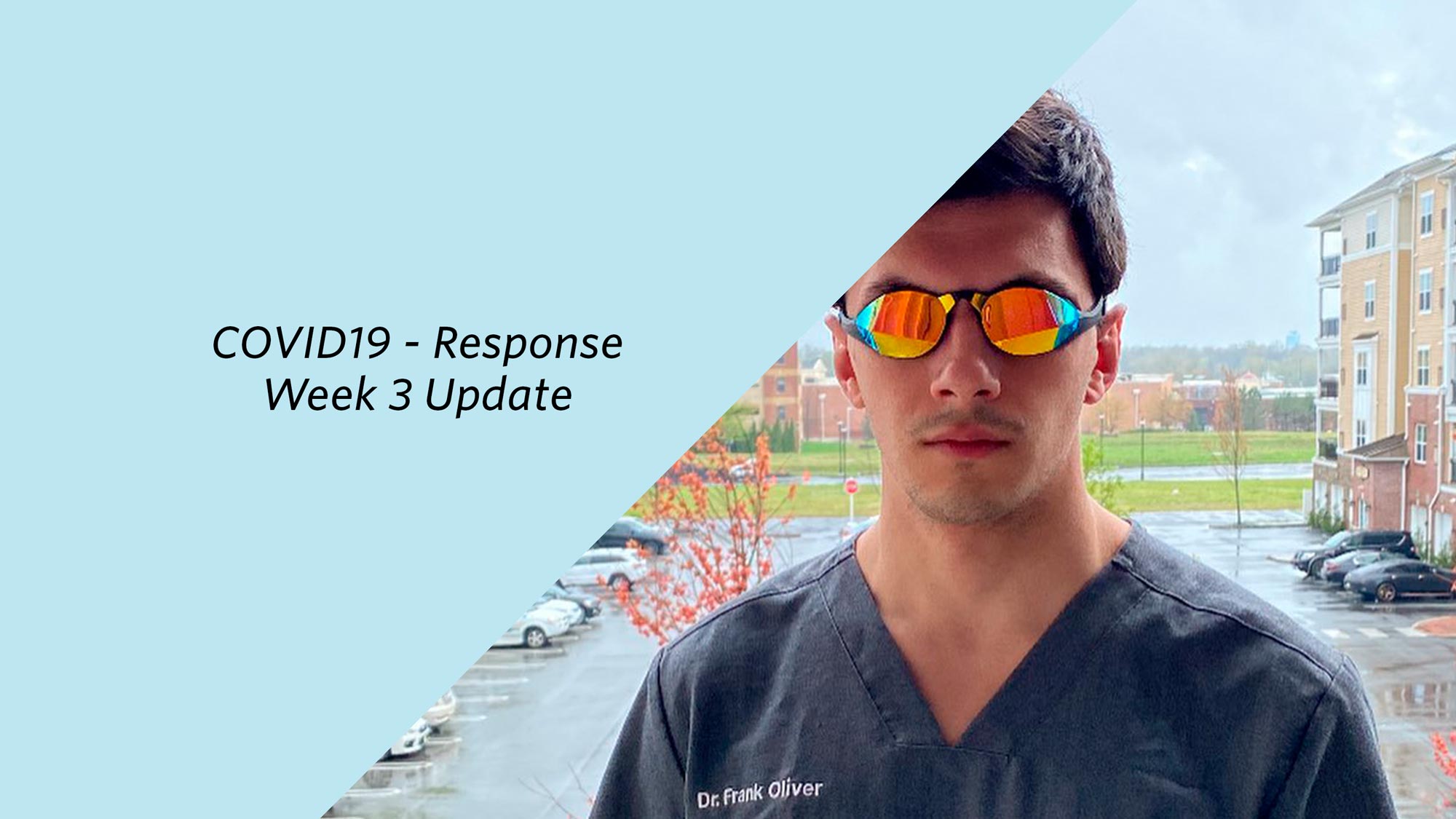 COVID19 - Response
Week 3 Update

Dr. Frank Oliver